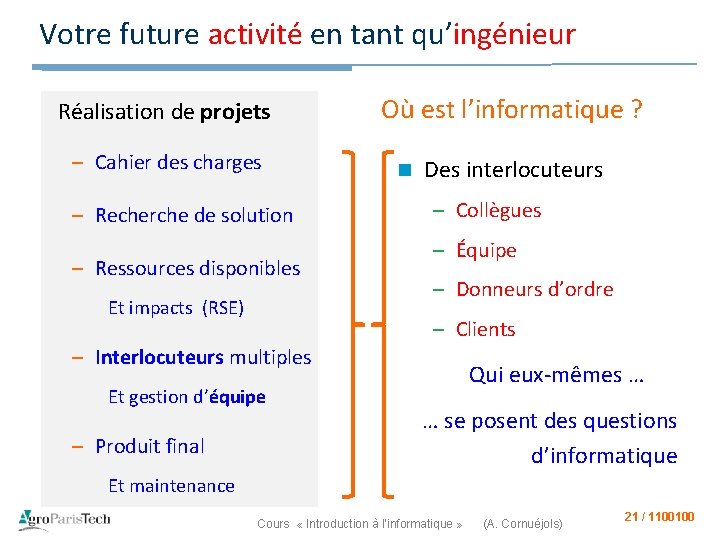 Votre future activité en tant qu'ingénieur

Réalisation de projets

– Cahier des charges

– Recherche de solution

– Ressources disponibles

Et impacts (RSE)

– Interlocuteurs multiples

Et gestion d'équipe

– Produit final

Et maintenance

Où est l'informatique ?

Des interlocuteurs

– Collègues

– Équipe

– Donneurs d'ordre

– Clients

Qui eux-mêmes …

… se posent des questions d'informatique

AgroParisTech

Cours « Introduction à l'informatique » (A. Cornuéjols)

21 / 1100100